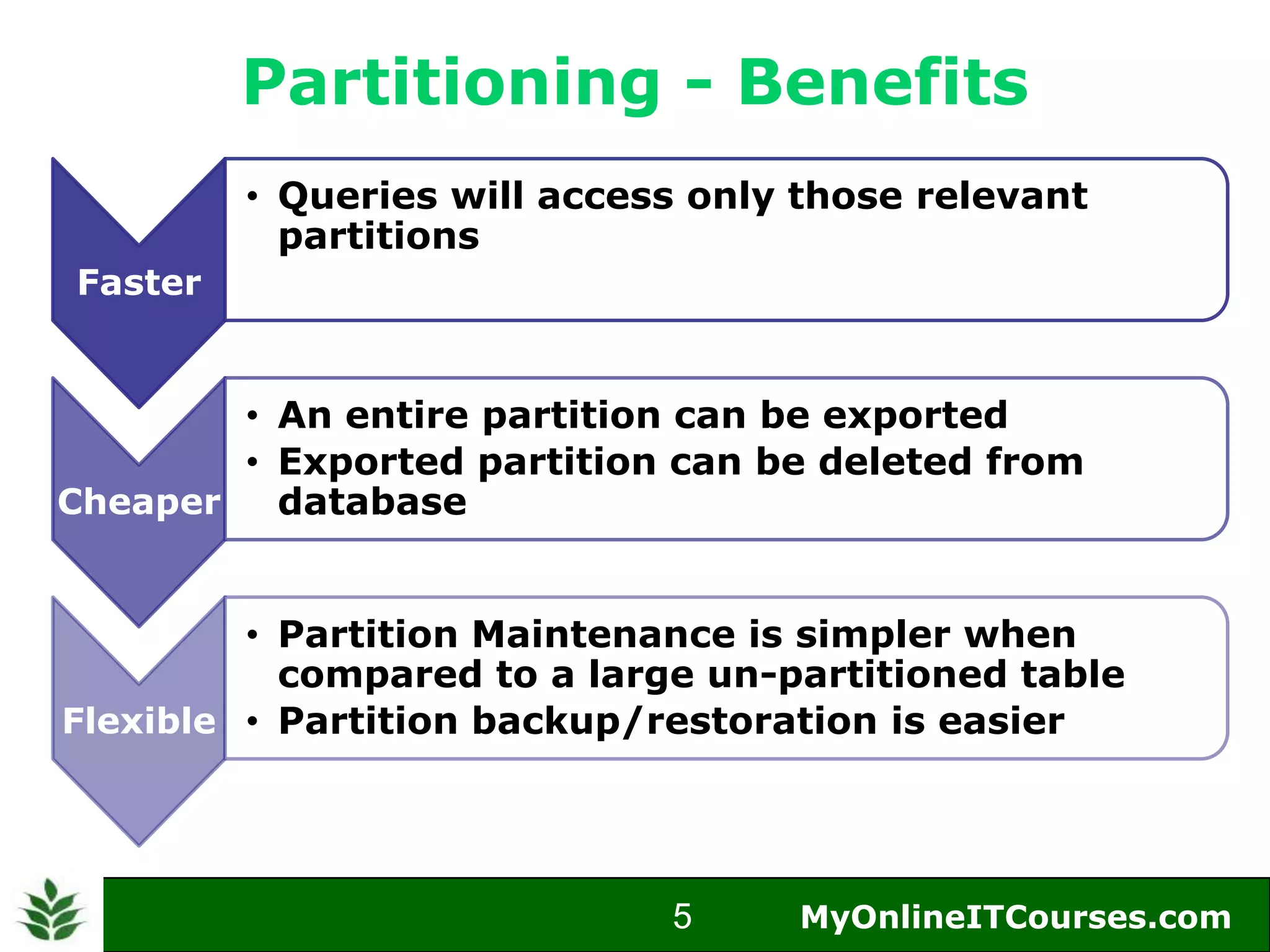 Partitioning - Benefits

Faster

• Queries will access only those relevant partitions

Cheaper

• An entire partition can be exported
• Exported partition can be deleted from database

Flexible

• Partition Maintenance is simpler when compared to a large un-partitioned table
• Partition backup/restoration is easier

5

MyOnlineITCourses.com